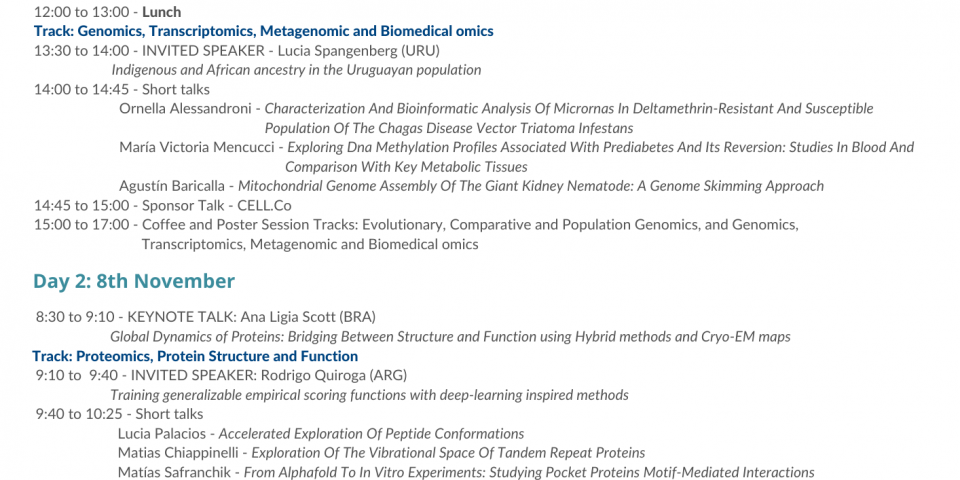 12:00 to 13:00 - Lunch
Track: Genomics, Transcriptomics, Metagenomic and Biomedical omics
13:30 to 14:00 - INVITED SPEAKER - Lucia Spangenberg (URU)
Indigenous and African ancestry in the Uruguayan population
14:00 to 14:45 - Short talks
Ornella Alessandroni - Characterization And Bioinformatic Analysis Of Micrornas In Deltamethrin-Resistant And Susceptible Population Of The Chagas Disease Vector Triatoma Infestans
María Victoria Mencucci - Exploring Dna Methylation Profiles Associated With Prediabetes And Its Reversion: Studies In Blood And Comparison With Key Metabolic Tissues
Agustín Baricalla - Mitochondrial Genome Assembly Of The Giant Kidney Nematode: A Genome Skimming Approach
14:45 to 15:00 - Sponsor Talk - CELL.Co
15:00 to 17:00 - Coffee and Poster Session Tracks: Evolutionary, Comparative and Population Genomics, and Genomics, Transcriptomics, Metagenomic and Biomedical omics

Day 2: 8th November

8:30 to 9:10 - KEYNOTE TALK: Ana Ligia Scott (BRA)
Global Dynamics of Proteins: Bridging Between Structure and Function using Hybrid methods and Cryo-EM maps
Track: Proteomics, Protein Structure and Function
9:10 to 9:40 - INVITED SPEAKER: Rodrigo Quiroga (ARG)
Training generalizable empirical scoring functions with deep-learning inspired methods
9:40 to 10:25 - Short talks
Lucia Palacios - Accelerated Exploration Of Peptide Conformations
Matias Chiappinelli - Exploration Of The Vibrational Space Of Tandem Repeat Proteins
Matías Safranchik - From Alphafold To In Vitro Experiments: Studying Pocket Proteins Motif-Mediated Interactions